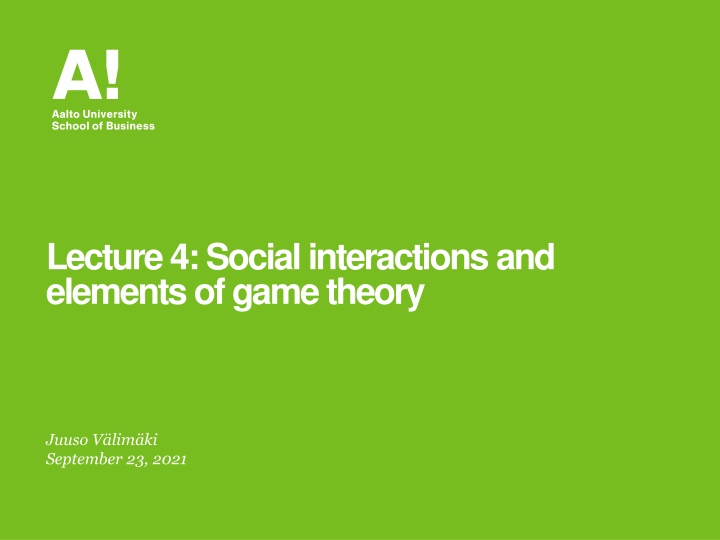 A!
Aalto University
School of Business

Lecture 4: Social interactions and elements of game theory

Juuso Välimäki
September 23, 2021